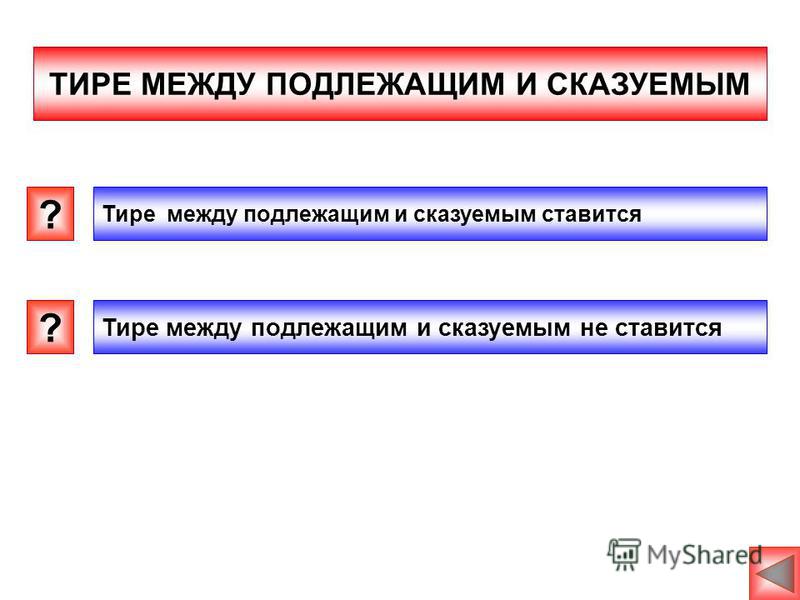 ТИРЕ МЕЖДУ ПОДЛЕЖАЩИМ И СКАЗУЕМЫМ

?

Тире между подлежащим и сказуемым ставится

?

Тире между подлежащим и сказуемым не ставится

MyShared